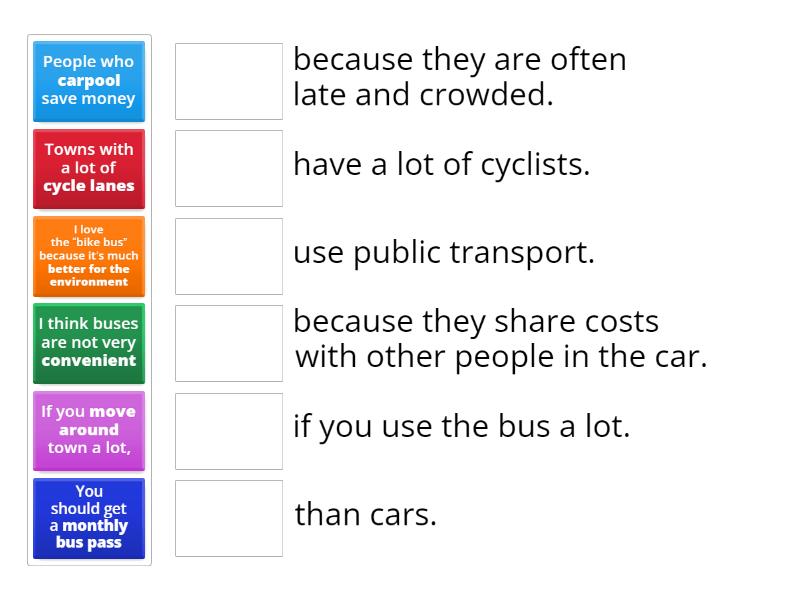 People who carpool save money

Towns with a lot of cycle lanes

I love the "bike bus" because it's much better for the environment

I think buses are not very convenient

If you move around town a lot,

You should get a monthly bus pass

because they are often late and crowded.

have a lot of cyclists.

use public transport.

because they share costs with other people in the car.

if you use the bus a lot.

than cars.